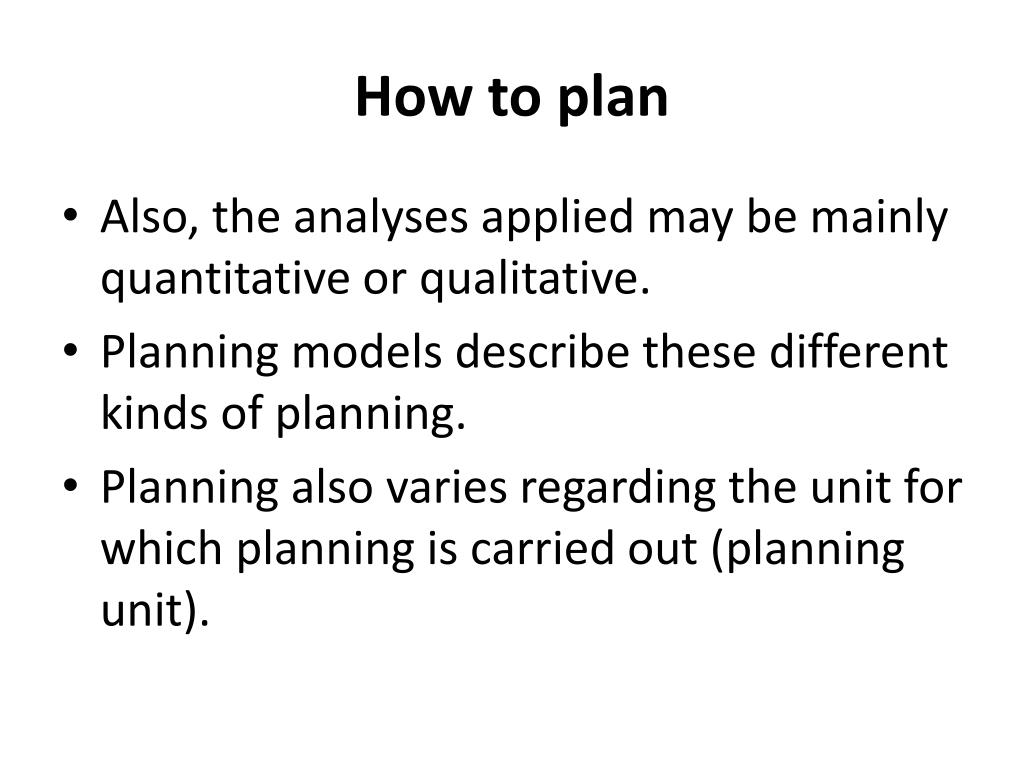 How to plan

• Also, the analyses applied may be mainly quantitative or qualitative.
• Planning models describe these different kinds of planning.
• Planning also varies regarding the unit for which planning is carried out (planning unit).